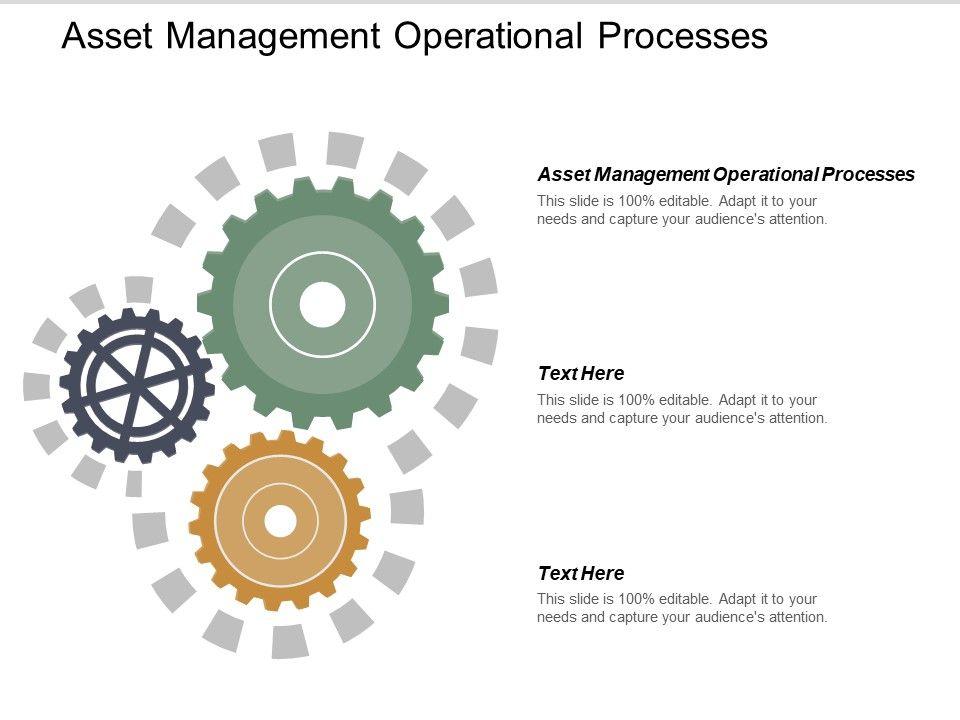 Asset Management Operational Processes

Asset Management Operational Processes
This slide is 100% editable. Adapt it to your needs and capture your audience's attention.

Text Here
This slide is 100% editable. Adapt it to your needs and capture your audience's attention.

Text Here
This slide is 100% editable. Adapt it to your needs and capture your audience's attention.